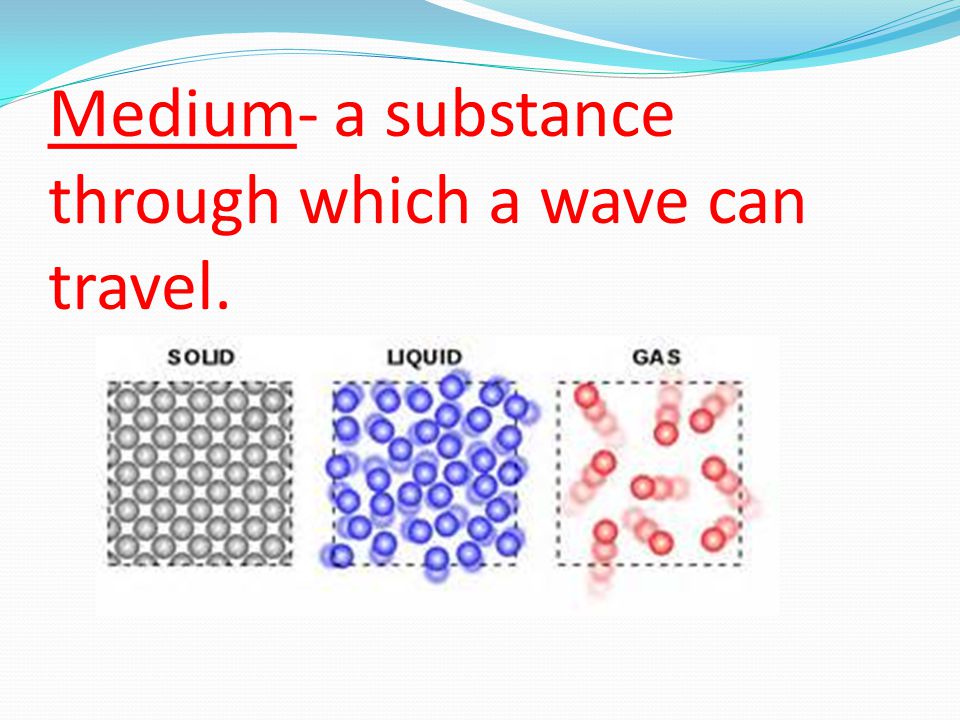 Medium- a substance through which a wave can travel.

SOLID

LIQUID

GAS